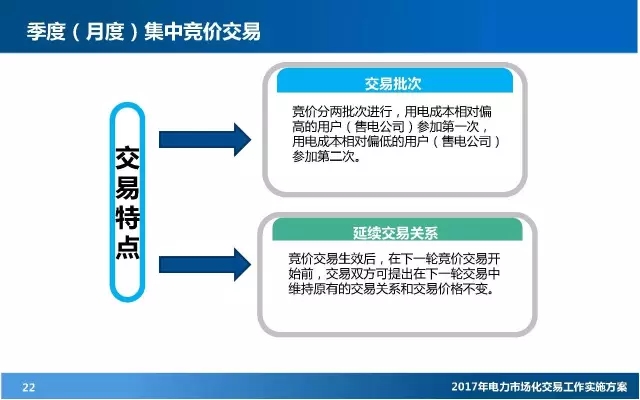 季度（月度）集中竞价交易

交易特点

交易批次

竞价分两批次进行，用电成本相对偏高的用户（售电公司）参加第一次，用电成本相对偏低的用户（售电公司）参加第二次。

延续交易关系

竞价交易生效后，在下一轮竞价交易开始前，交易双方可提出在下一轮交易中维持原有的交易关系和交易价格不变。

22

2017年电力市场化交易工作实施方案